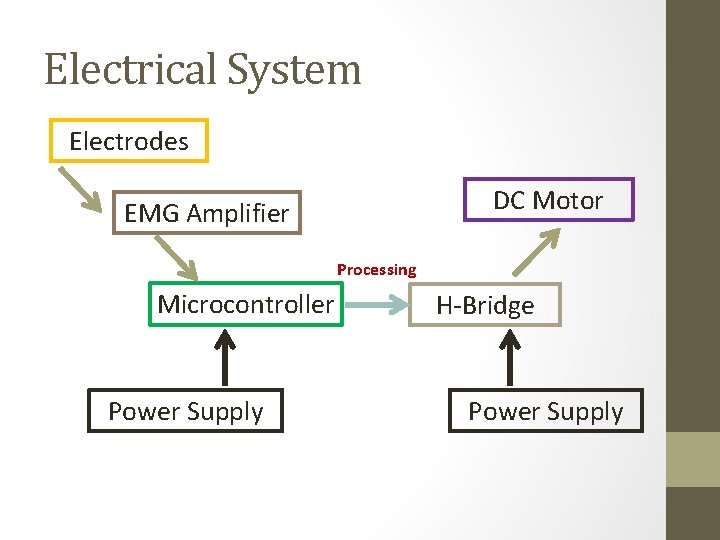 Electrical System

Electrodes

EMG Amplifier

DC Motor

Processing

Microcontroller

H-Bridge

Power Supply

Power Supply